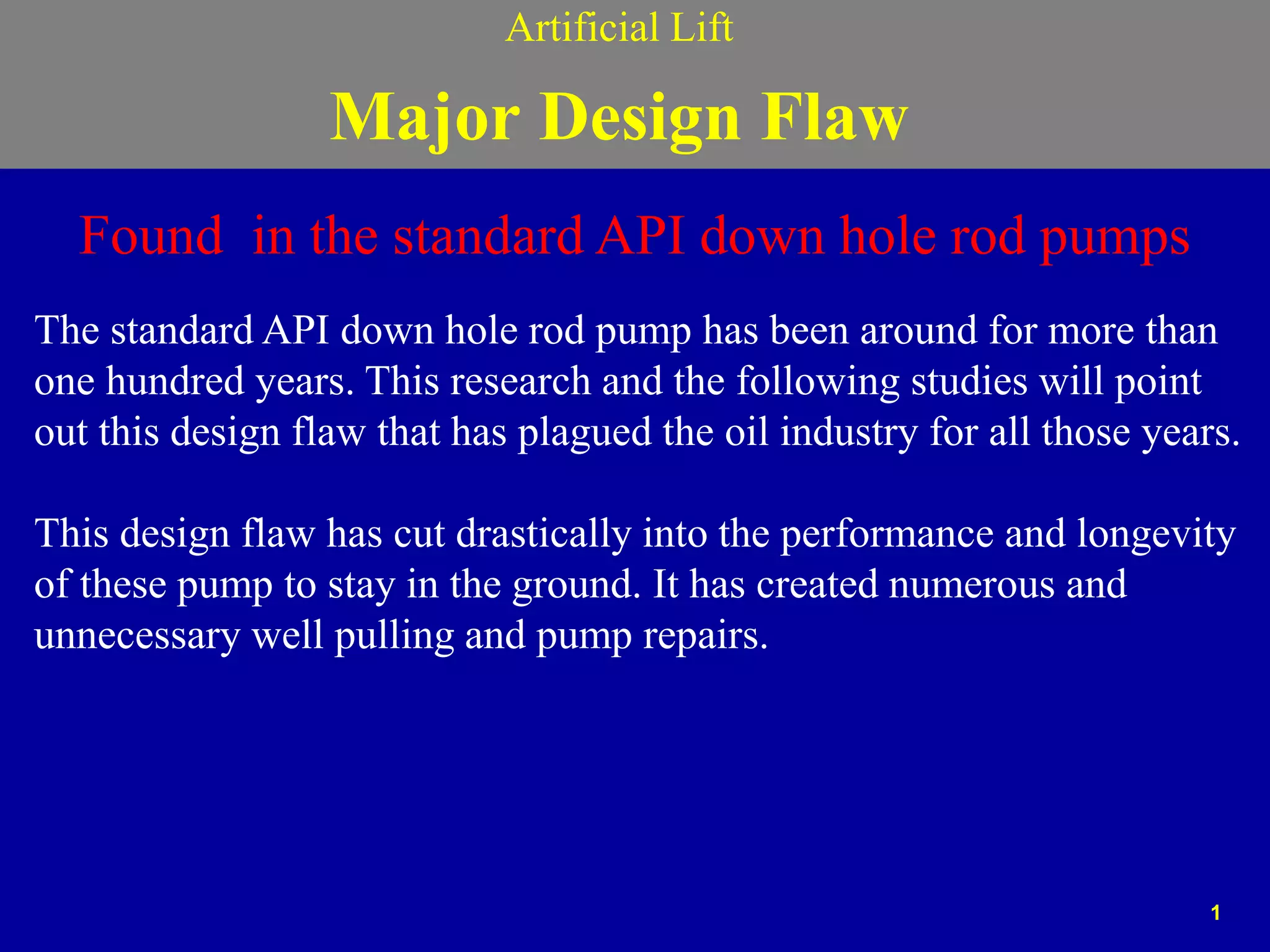 Artificial Lift

Major Design Flaw

Found in the standard API down hole rod pumps

The standard API down hole rod pump has been around for more than one hundred years. This research and the following studies will point out this design flaw that has plagued the oil industry for all those years.

This design flaw has cut drastically into the performance and longevity of these pump to stay in the ground. It has created numerous and unnecessary well pulling and pump repairs.

1